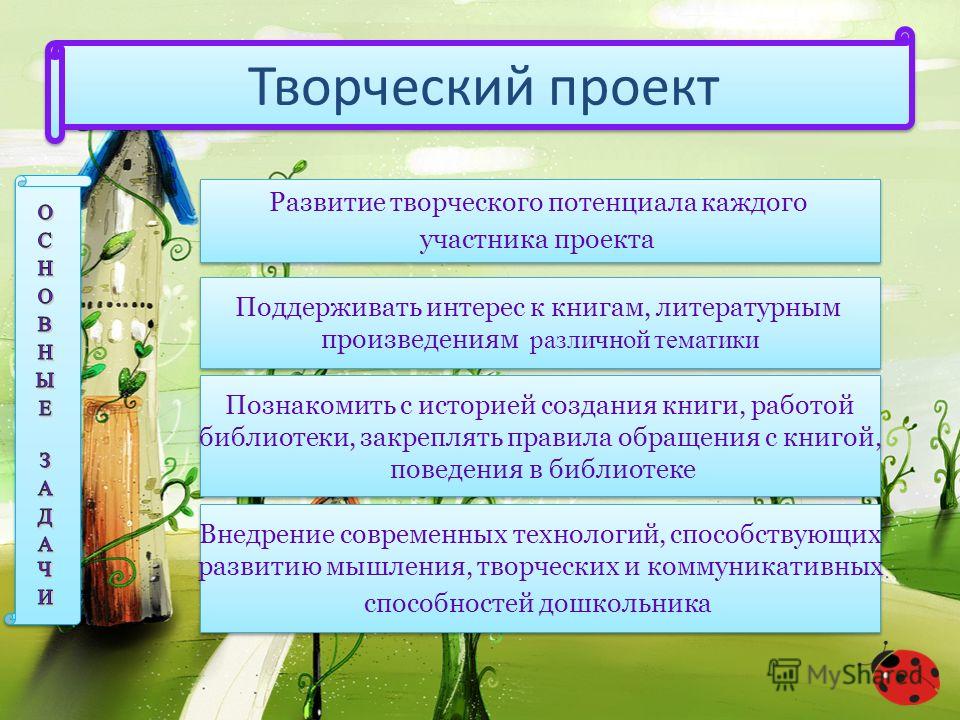 Творческий проект

ОСНОВНЫЕ ЗАДАЧИ

Развитие творческого потенциала каждого участника проекта

Поддерживать интерес к книгам, литературным произведениям различной тематики

Познакомить с историей создания книги, работой библиотеки, закреплять правила обращения с книгой, поведения в библиотеке

Внедрение современных технологий, способствующих развитию мышления, творческих и коммуникативных способностей дошкольника

MyShared